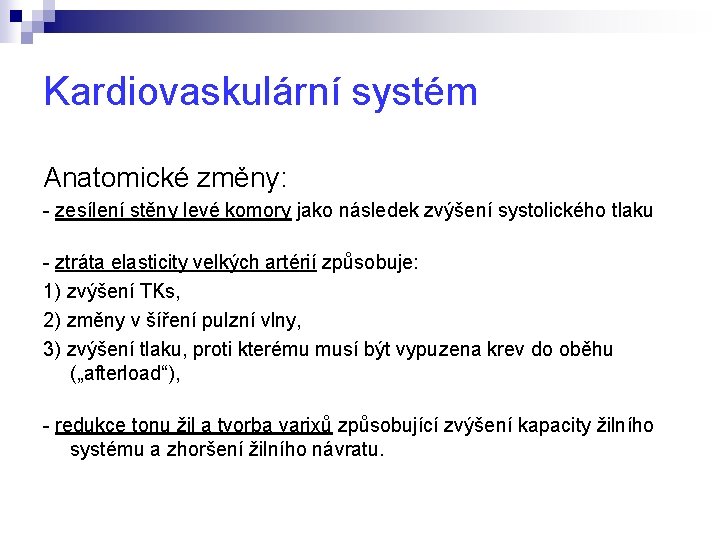 Kardiovaskulární systém

Anatomické změny:

- zesílení stěny levé komory jako následek zvýšení systolického tlaku

- ztráta elasticity velkých artérií způsobuje:

1) zvýšení TKs,

2) změny v šíření pulzní vlny,

3) zvýšení tlaku, proti kterému musí být vypuzena krev do oběhu („afterload“),

- redukce tonu žil a tvorba varixů způsobující zvýšení kapacity žilního systému a zhoršení žilního návratu.